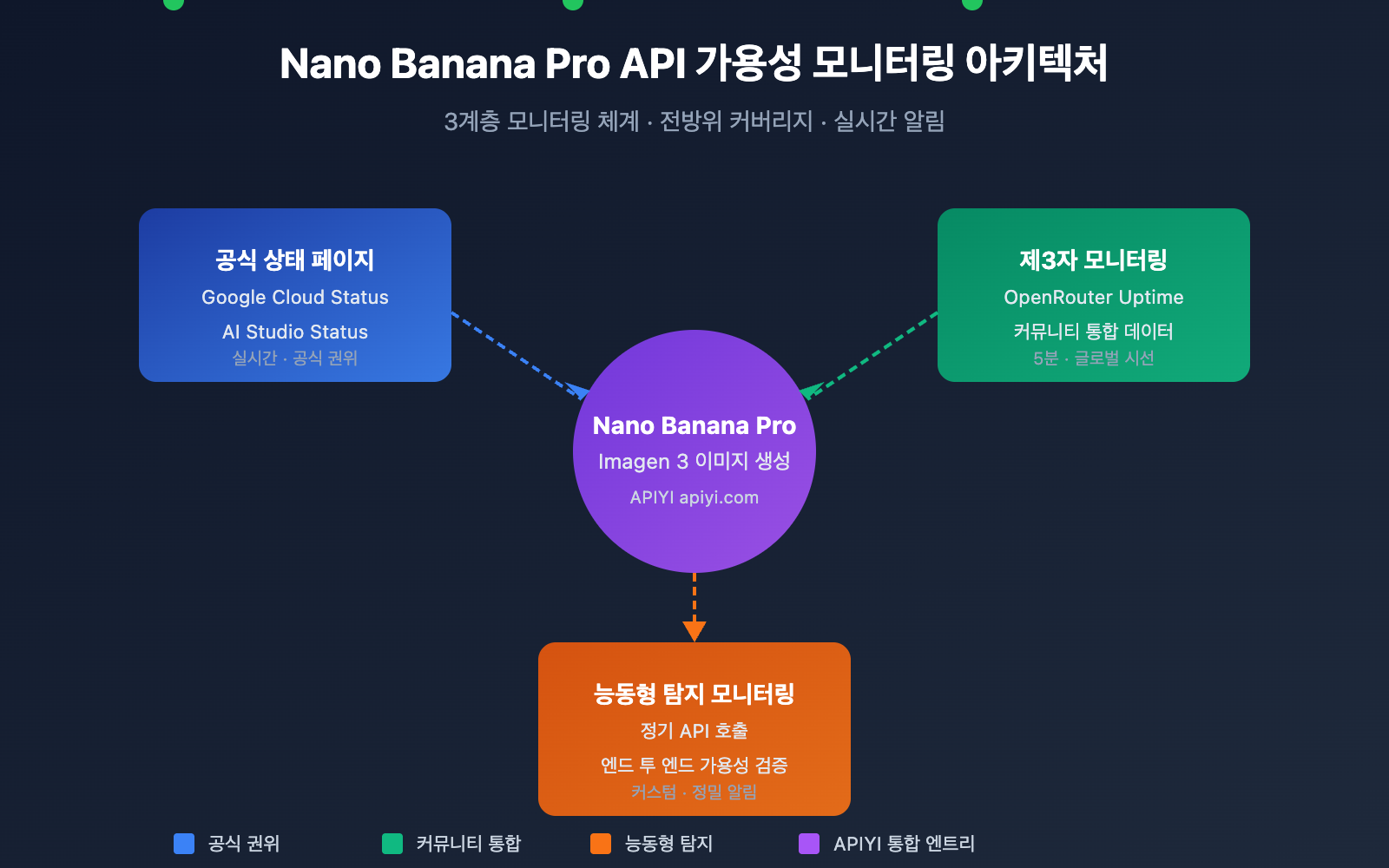 Nano Banana Pro API 가용성 모니터링 아키텍처

3계층 모니터링 체계 · 전방위 커버리지 · 실시간 알림

공식 상태 페이지
Google Cloud Status
AI Studio Status
실시간 · 공식 권위

제3자 모니터링
OpenRouter Uptime
커뮤니티 통합 데이터
5분 · 글로벌 시선

Nano Banana Pro
Imagen 3 이미지 생성
APIYI apiyi.com

능동형 탐지 모니터링
정기 API 호출
엔드 투 엔드 가용성 검증
커스텀 · 정밀 알림

공식 권위
커뮤니티 통합
능동형 탐지
APIYI 통합 엔트리